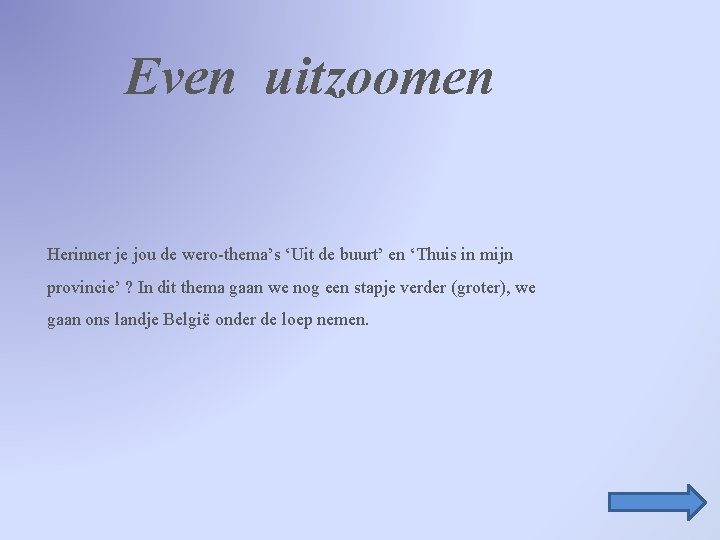 Even uitzoomen

Herinner je jou de wero-thema’s ‘Uit de buurt’ en ‘Thuis in mijn provincie’ ? In dit thema gaan we nog een stapje verder (groter), we gaan ons landje België onder de loep nemen.